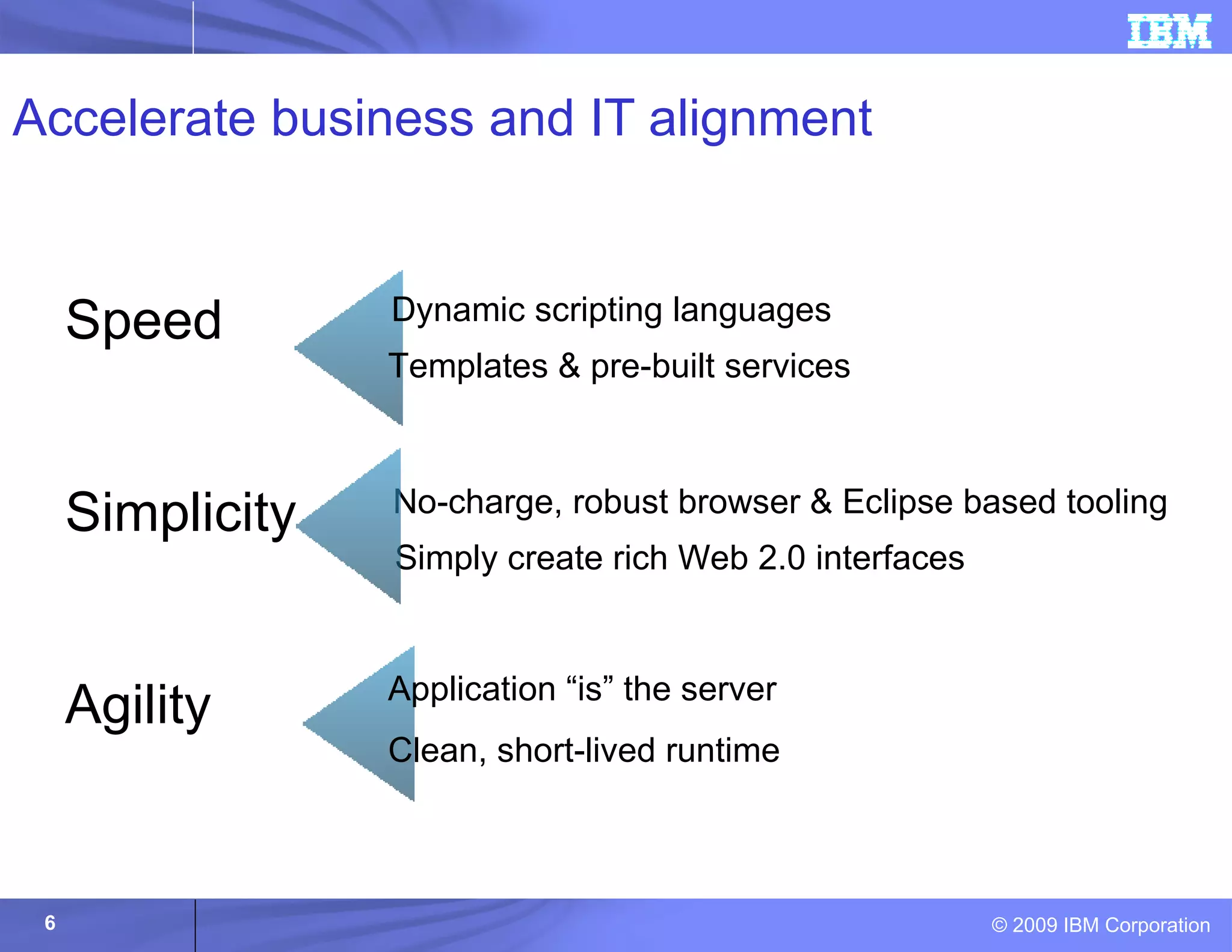 IBM

Accelerate business and IT alignment

Speed

Dynamic scripting languages

Templates & pre-built services

Simplicity

No-charge, robust browser & Eclipse based tooling

Simply create rich Web 2.0 interfaces

Agility

Application “is” the server

Clean, short-lived runtime

6

© 2009 IBM Corporation